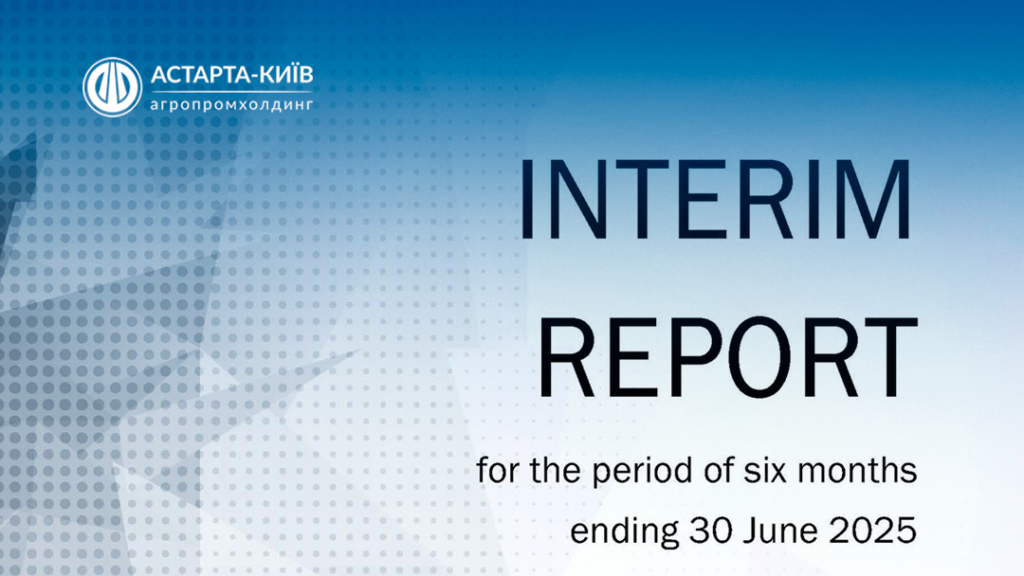 АСТАРТА-КИЇВ
агропромхолдинг

INTERIM
REPORT

for the period of six months
ending 30 June 2025